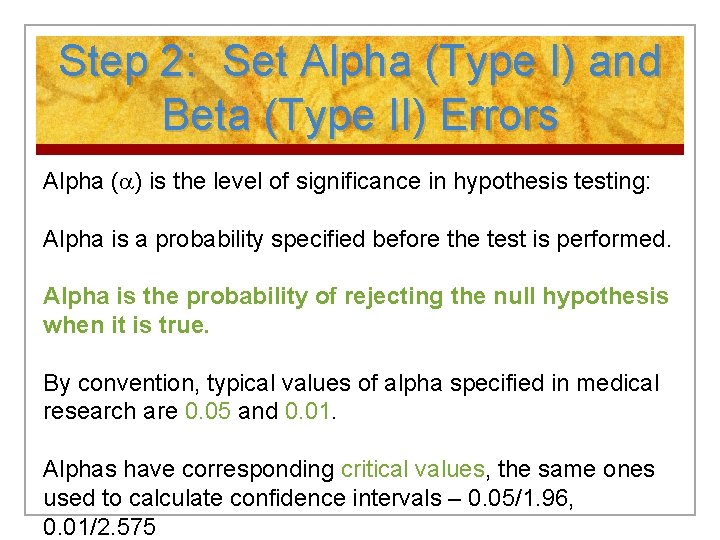 Step 2: Set Alpha (Type I) and Beta (Type II) Errors

Alpha ($\alpha$) is the level of significance in hypothesis testing:

Alpha is a probability specified before the test is performed.

Alpha is the probability of rejecting the null hypothesis when it is true.

By convention, typical values of alpha specified in medical research are 0.05 and 0.01.

Alphas have corresponding critical values, the same ones used to calculate confidence intervals – 0.05/1.96, 0.01/2.575